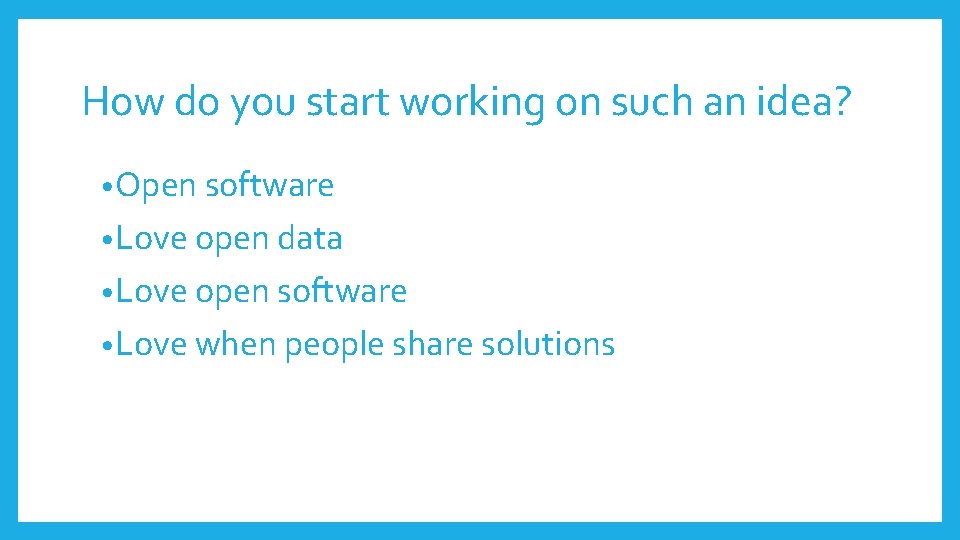 How do you start working on such an idea?

•Open software
•Love open data
•Love open software
•Love when people share solutions